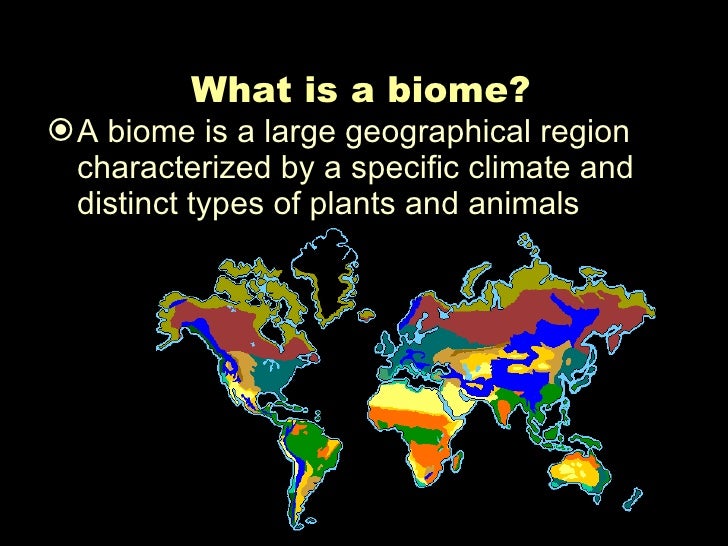 What is a biome?

A biome is a large geographical region characterized by a specific climate and distinct types of plants and animals